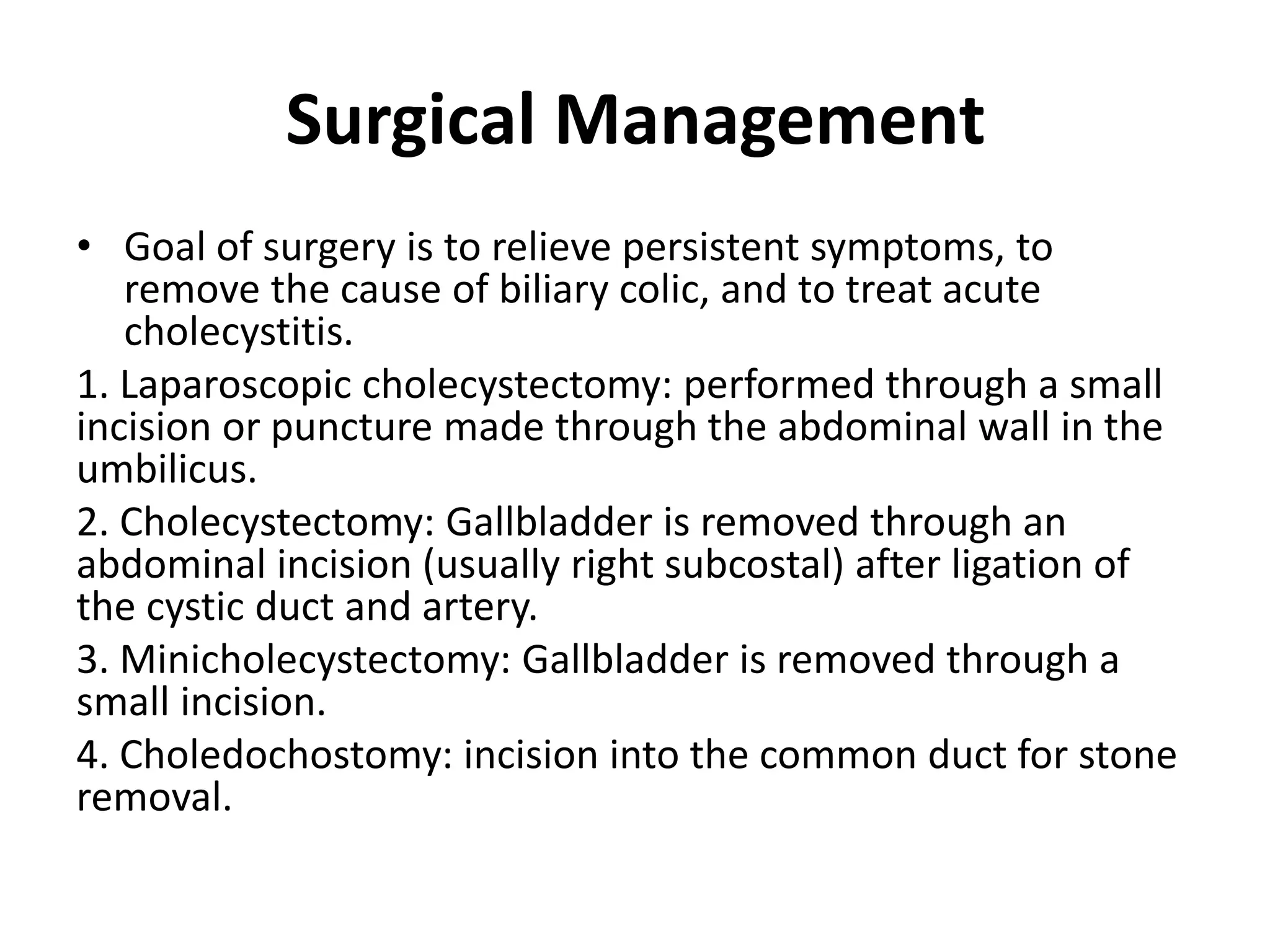 Surgical Management

• Goal of surgery is to relieve persistent symptoms, to remove the cause of biliary colic, and to treat acute cholecystitis.

1. Laparoscopic cholecystectomy: performed through a small incision or puncture made through the abdominal wall in the umbilicus.

2. Cholecystectomy: Gallbladder is removed through an abdominal incision (usually right subcostal) after ligation of the cystic duct and artery.

3. Minicholecystectomy: Gallbladder is removed through a small incision.

4. Choledochostomy: incision into the common duct for stone removal.